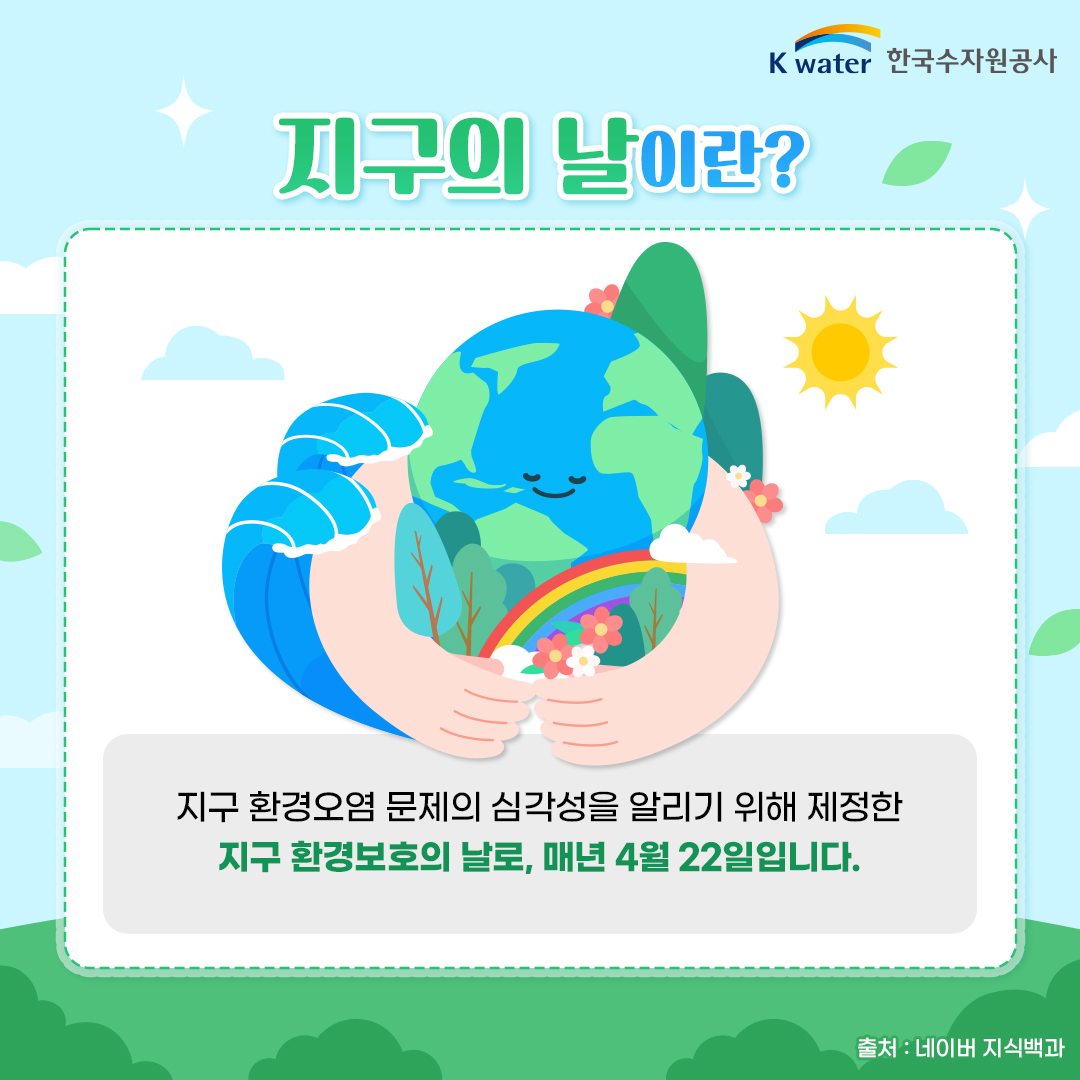 K water 한국수자원공사

지구의 날이란?

지구 환경오염 문제의 심각성을 알리기 위해 제정한 지구 환경보호의 날로, 매년 4월 22일입니다.

출처 : 네이버 지식백과